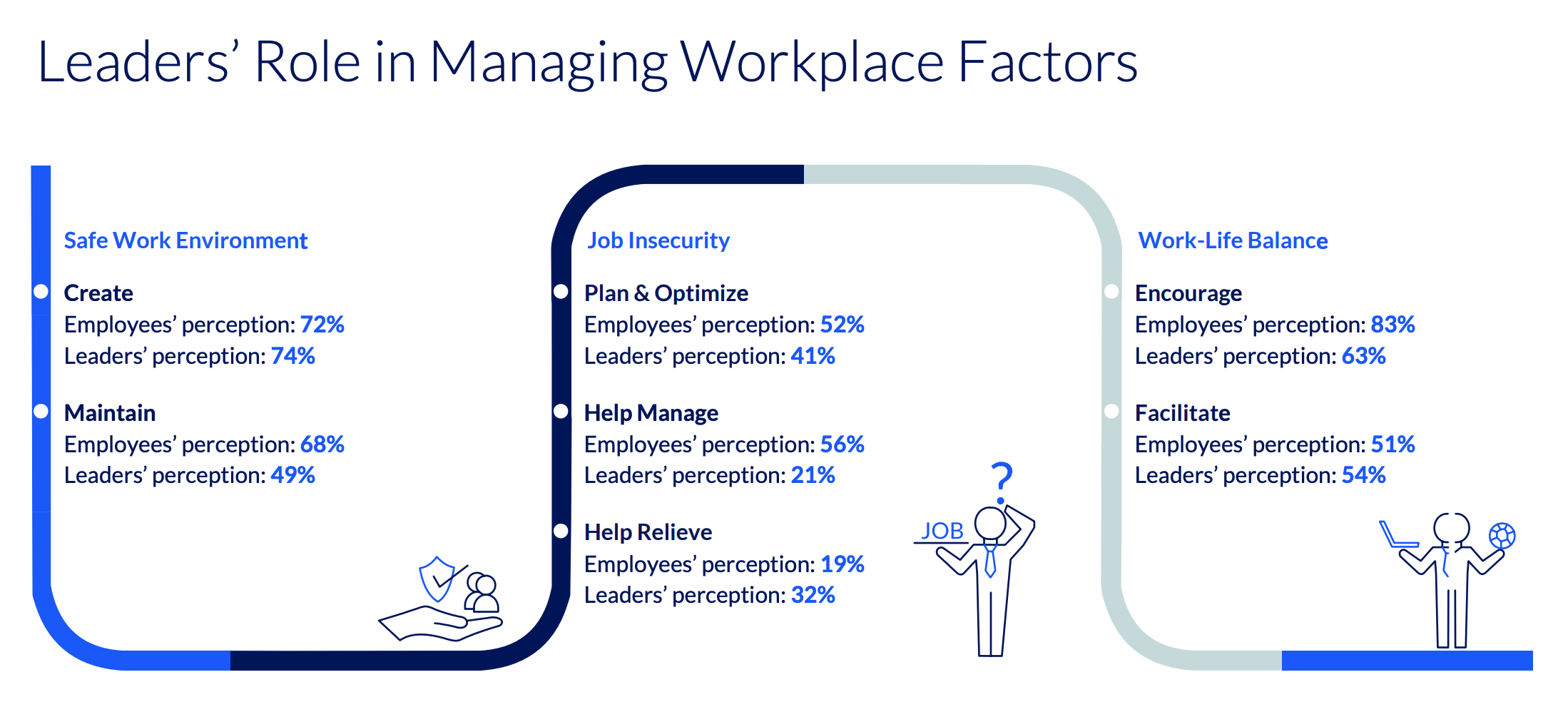 Leaders' Role in Managing Workplace Factors

Safe Work Environment

Create
Employees' perception: 72%
Leaders' perception: 74%

Maintain
Employees' perception: 68%
Leaders' perception: 49%

Job Insecurity

Plan & Optimize
Employees' perception: 52%
Leaders' perception: 41%

Help Manage
Employees' perception: 56%
Leaders' perception: 21%

Help Relieve
Employees' perception: 19%
Leaders' perception: 32%

JOB

?

Work-Life Balance

Encourage
Employees' perception: 83%
Leaders' perception: 63%

Facilitate
Employees' perception: 51%
Leaders' perception: 54%